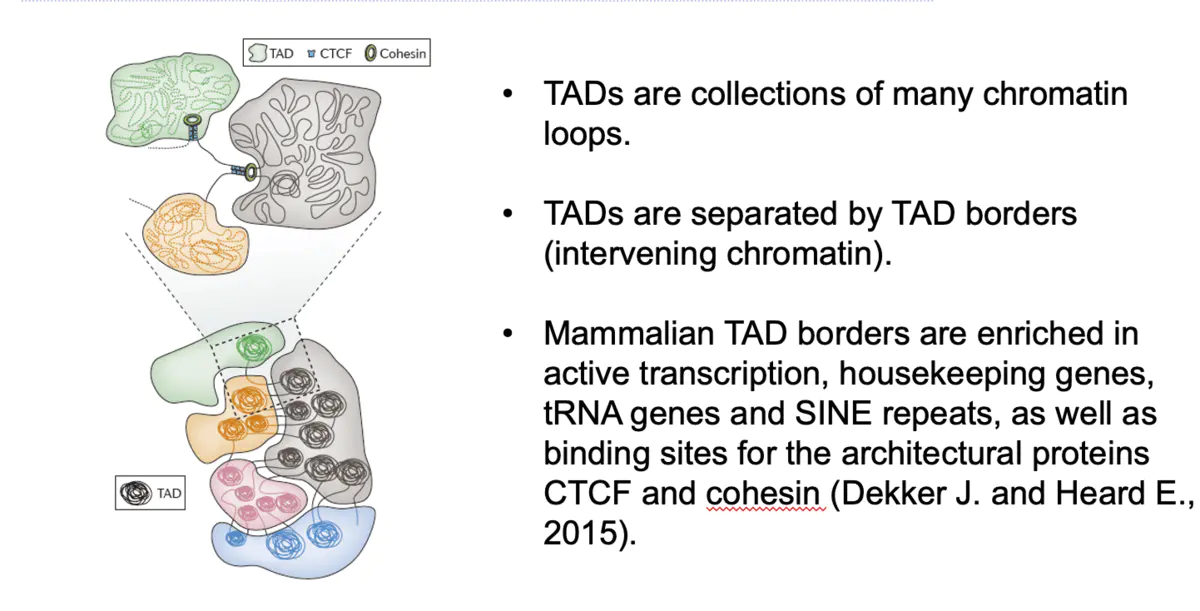 TAD CTCF Cohesin

TAD

• TADs are collections of many chromatin loops.

• TADs are separated by TAD borders (intervening chromatin).

• Mammalian TAD borders are enriched in active transcription, housekeeping genes, tRNA genes and SINE repeats, as well as binding sites for the architectural proteins CTCF and cohesin (Dekker J. and Heard E., 2015).